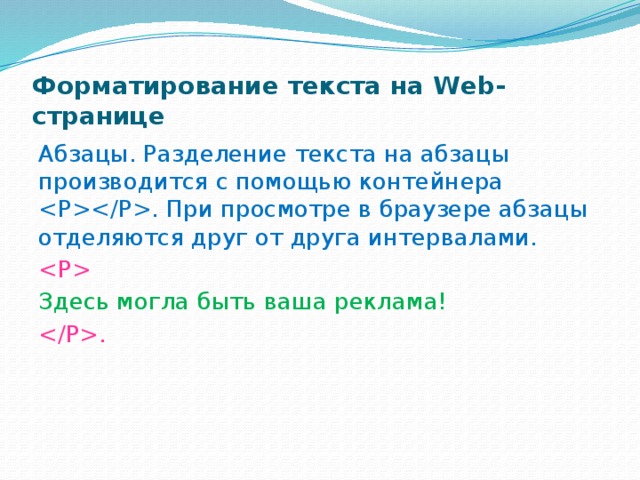 Форматирование текста на Web-странице

Абзацы. Разделение текста на абзацы производится с помощью контейнера <P></P>. При просмотре в браузере абзацы отделяются друг от друга интервалами.

<P>

Здесь могла быть ваша реклама!

</P>.